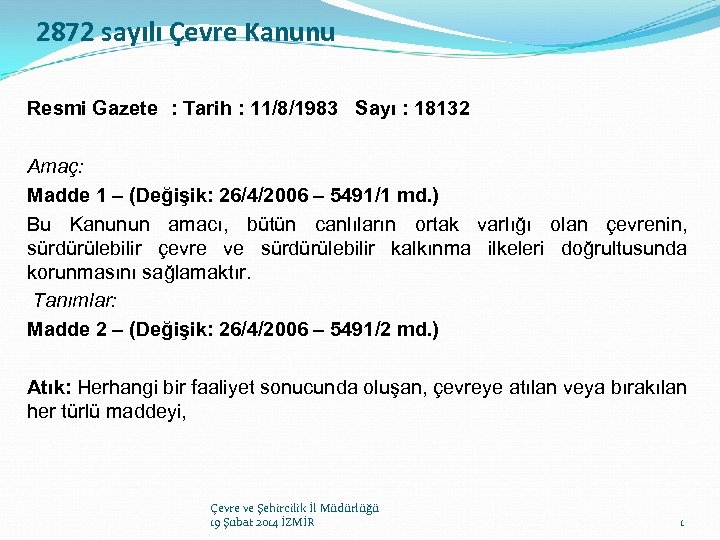 2872 sayılı Çevre Kanunu

Resmi Gazete : Tarih : 11/8/1983 Sayı : 18132

Amaç:

Madde 1 – (Değişik: 26/4/2006 – 5491/1 md.)

Bu Kanunun amacı, bütün canlıların ortak varlığı olan çevrenin, sürdürülebilir çevre ve sürdürülebilir kalkınma ilkeleri doğrultusunda korunmasını sağlamaktır.

Tanımlar:

Madde 2 – (Değişik: 26/4/2006 – 5491/2 md.)

Atık: Herhangi bir faaliyet sonucunda oluşan, çevreye atılan veya bırakılan her türlü maddeyi,

Çevre ve Şehircilik İl Müdürlüğü
19 Şubat 2014 İZMİR

1